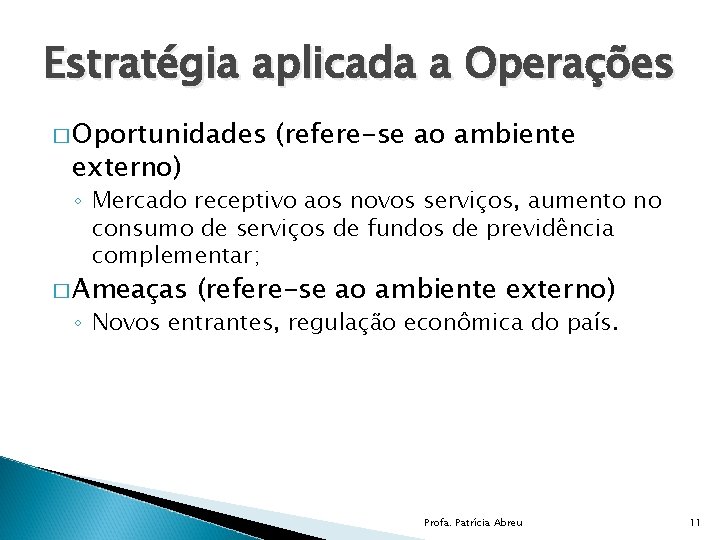 Estratégia aplicada a Operações

□ Oportunidades (refere-se ao ambiente externo)

◦ Mercado receptivo aos novos serviços, aumento no consumo de serviços de fundos de previdência complementar;

□ Ameaças (refere-se ao ambiente externo)

◦ Novos entrantes, regulação econômica do país.

Profa. Patrícia Abreu

11